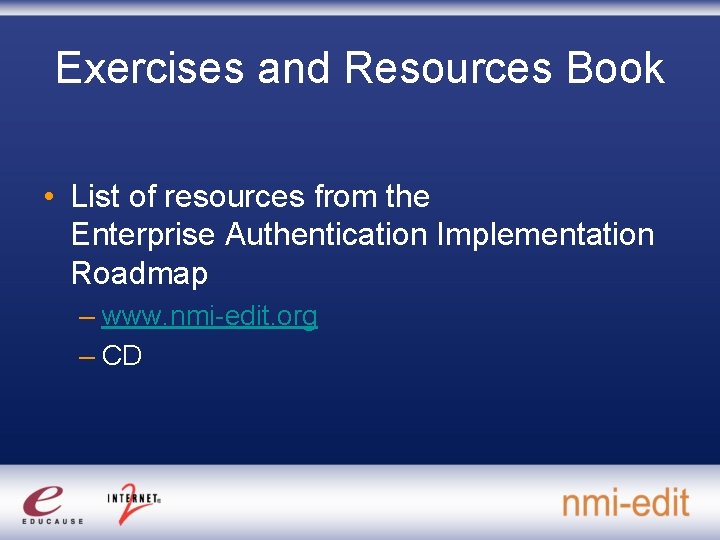 Exercises and Resources Book

• List of resources from the Enterprise Authentication Implementation Roadmap

– www.nmi-edit.org

– CD

e EDUCAUSE

INTERNET 2

nmi-edit